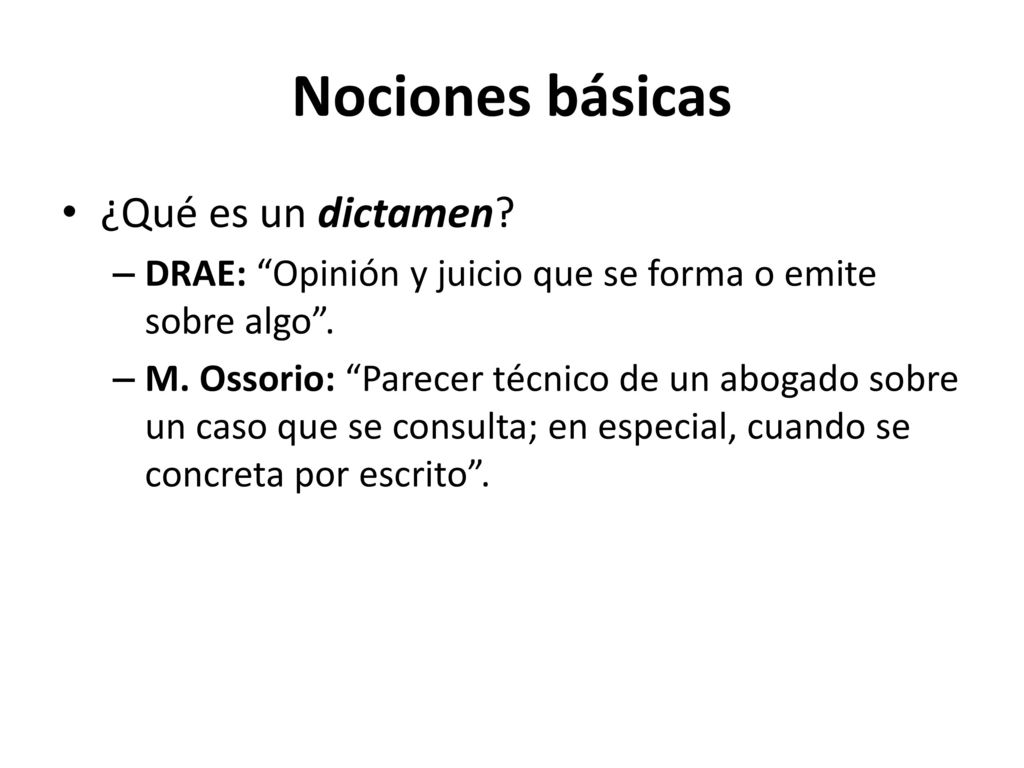 Nociones básicas

• ¿Qué es un dictamen?
– DRAE: “Opinión y juicio que se forma o emite sobre algo”.
– M. Ossorio: “Parecer técnico de un abogado sobre un caso que se consulta; en especial, cuando se concreta por escrito”.